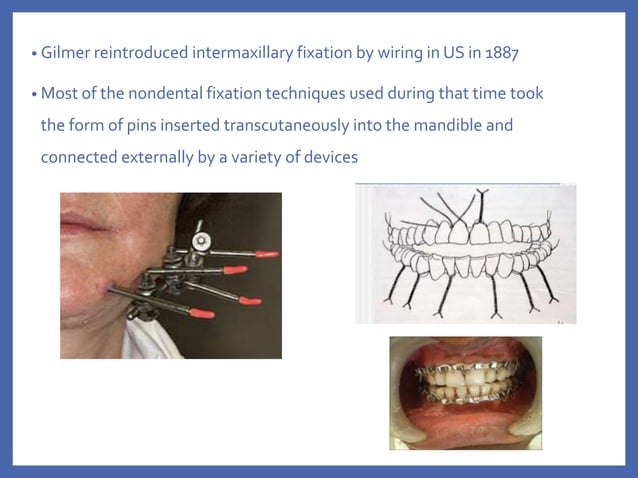 • Gilmer reintroduced intermaxillary fixation by wiring in US in 1887

• Most of the nondental fixation techniques used during that time took the form of pins inserted transcutaneously into the mandible and connected externally by a variety of devices